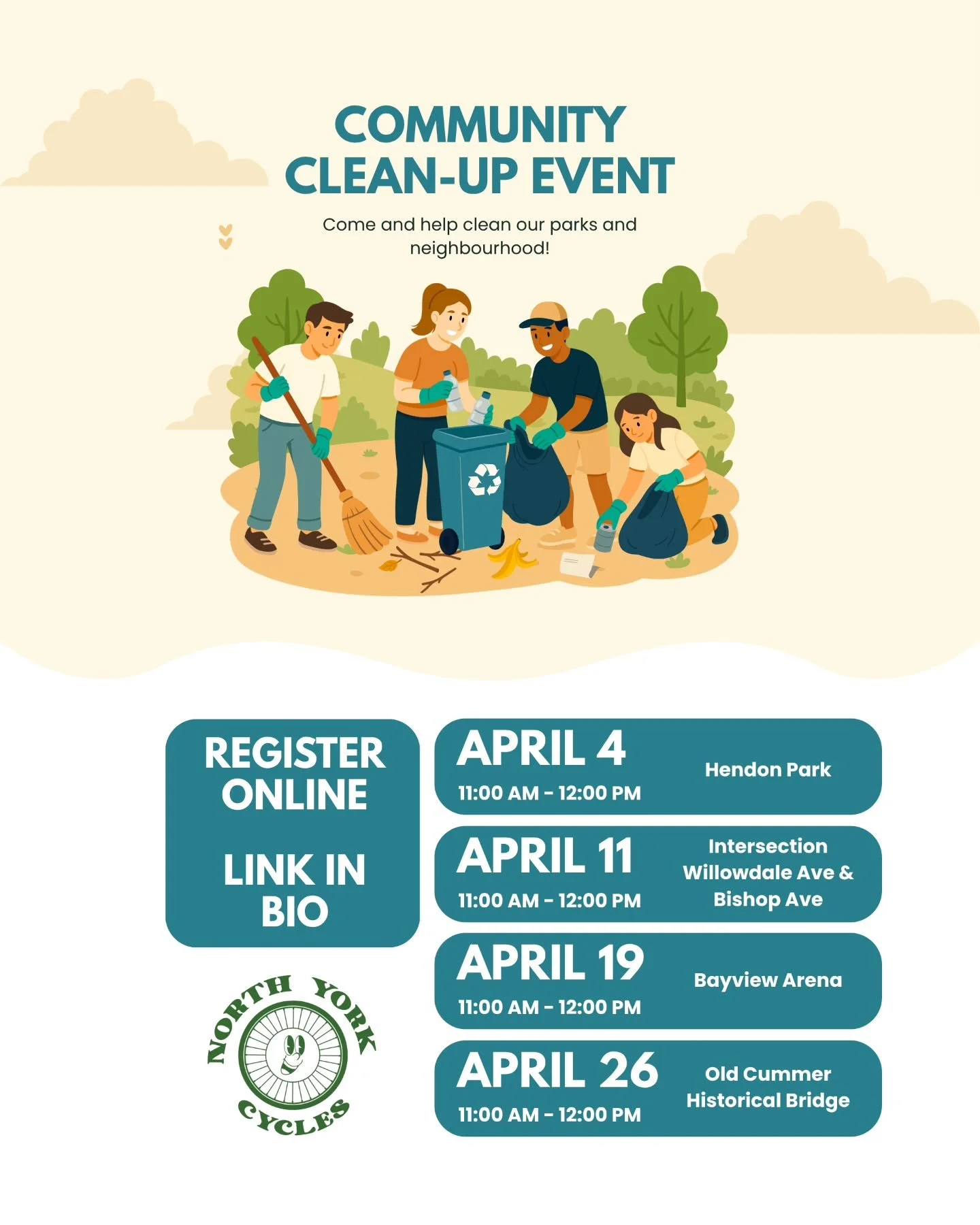 COMMUNITY CLEAN-UP EVENT

Come and help clean our parks and neighbourhood!

REGISTER ONLINE

LINK IN BIO

NORTH YORK CYCLES

APRIL 4
11:00 AM - 12:00 PM
Hendon Park

APRIL 11
11:00 AM - 12:00 PM
Intersection Willowdale Ave & Bishop Ave

APRIL 19
11:00 AM - 12:00 PM
Bayview Arena

APRIL 26
11:00 AM - 12:00 PM
Old Cummer Historical Bridge